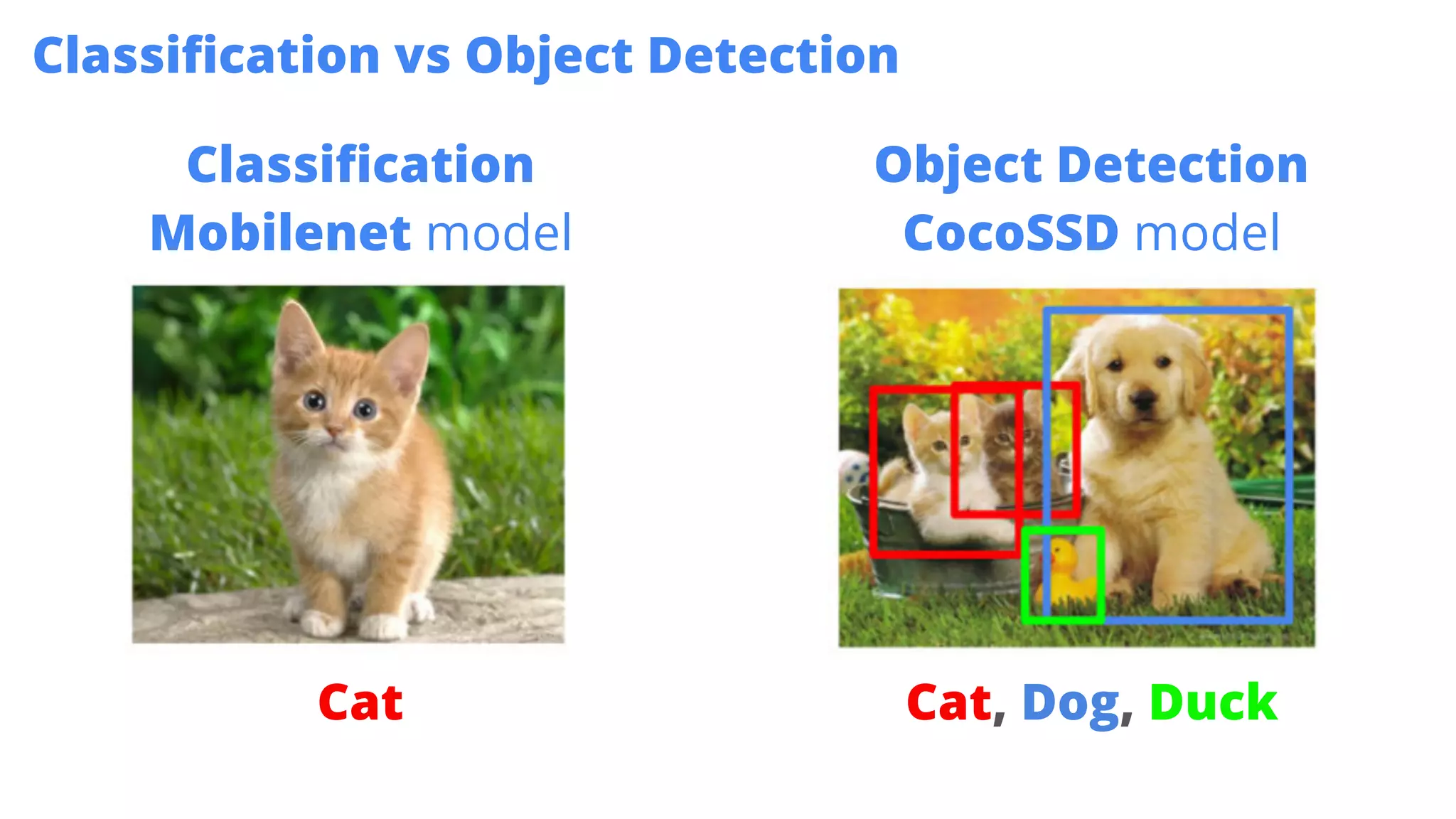 Classification vs Object Detection

Classification
Mobilenet model

Cat

Object Detection
CocoSSD model

Cat, Dog, Duck